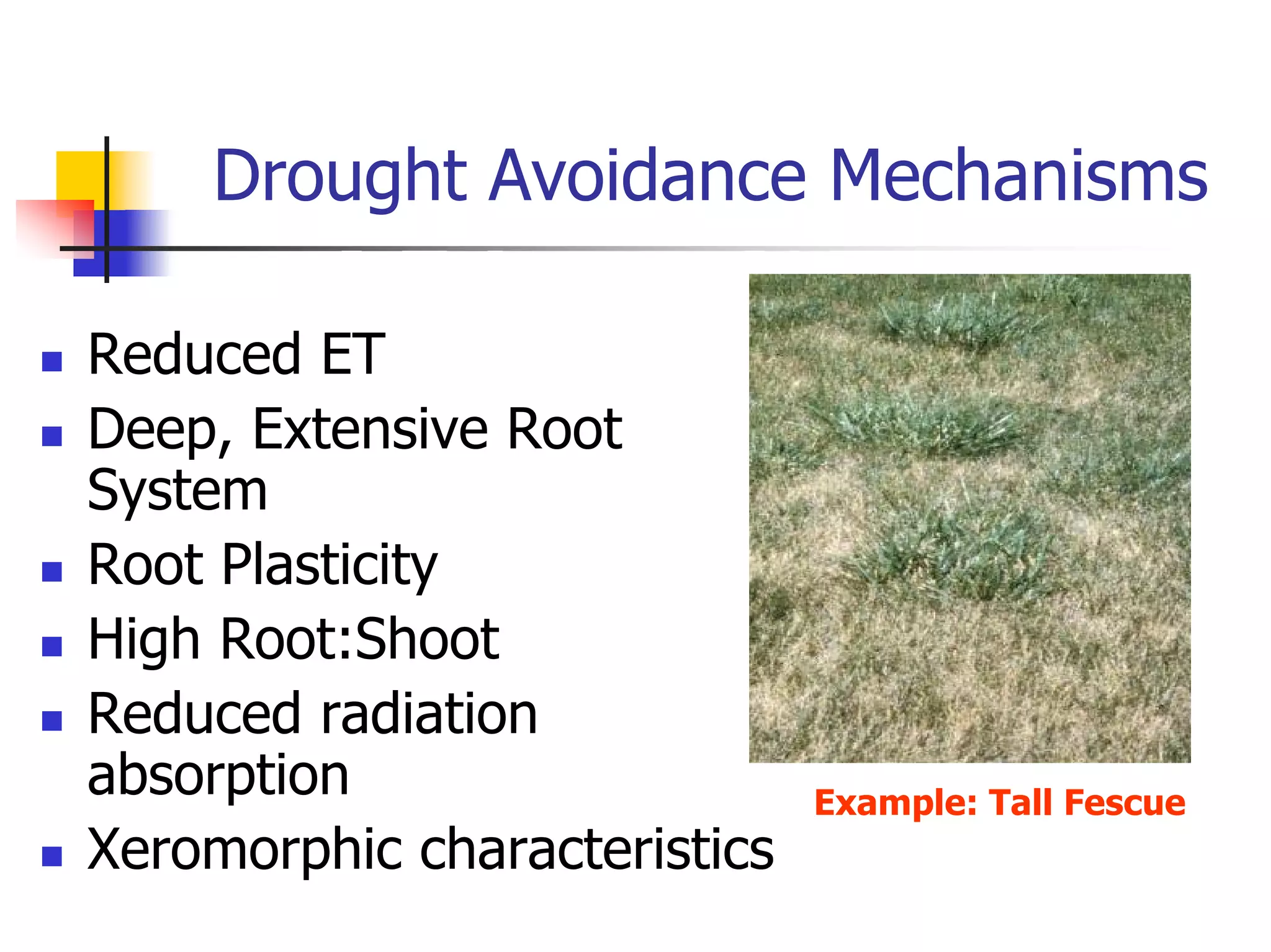 Drought Avoidance Mechanisms

- Reduced ET
- Deep, Extensive Root System
- Root Plasticity
- High Root:Shoot
- Reduced radiation absorption
- Xeromorphic characteristics

Example: Tall Fescue